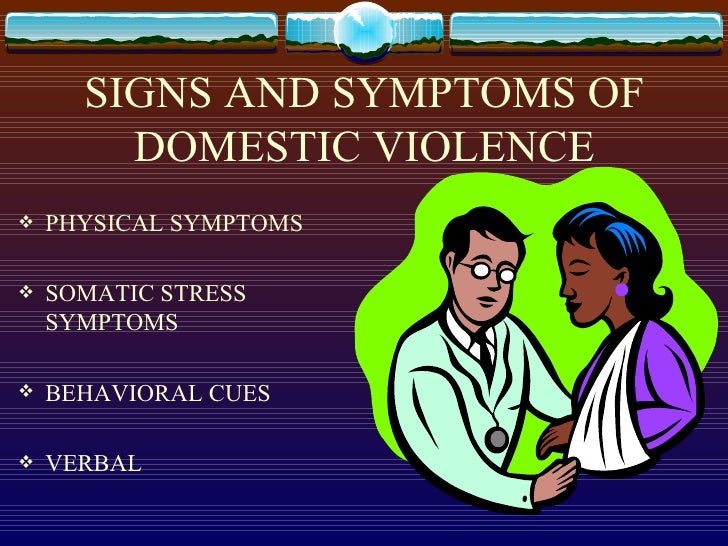 SIGNS AND SYMPTOMS OF DOMESTIC VIOLENCE

❖ PHYSICAL SYMPTOMS

❖ SOMATIC STRESS SYMPTOMS

❖ BEHAVIORAL CUES

❖ VERBAL